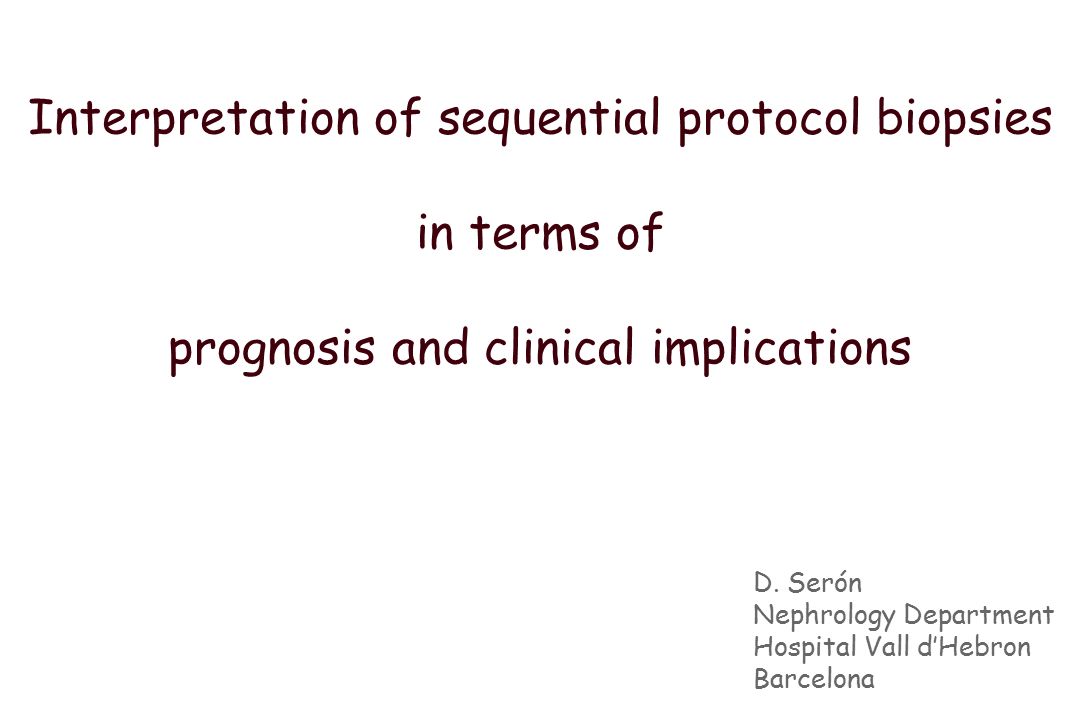 Interpretation of sequential protocol biopsies

in terms of

prognosis and clinical implications

D. Serón
Nephrology Department
Hospital Vall d'Hebron
Barcelona